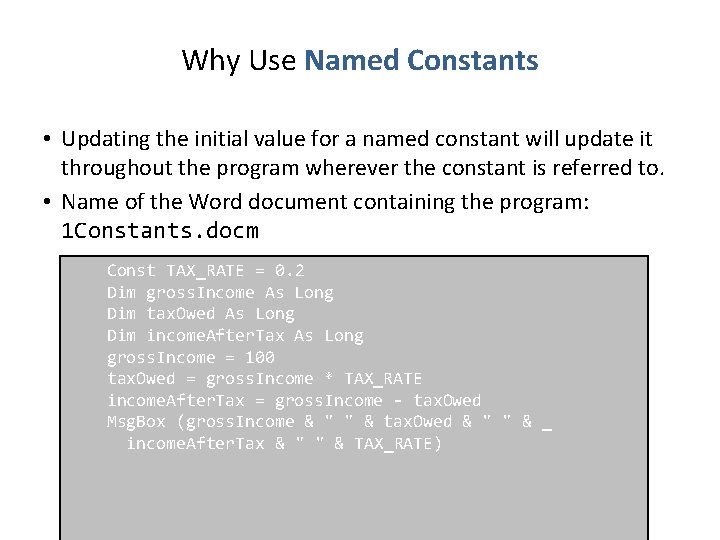 Why Use Named Constants

• Updating the initial value for a named constant will update it throughout the program wherever the constant is referred to.
• Name of the Word document containing the program: 1Constants.docm

Const TAX_RATE = 0.2
Dim grossIncome As Long
Dim taxOwed As Long
Dim incomeAfterTax As Long
grossIncome = 100
taxOwed = grossIncome * TAX_RATE
incomeAfterTax = grossIncome - taxOwed
MsgBox (grossIncome & " " & taxOwed & " " & _
  incomeAfterTax & " " & TAX_RATE)